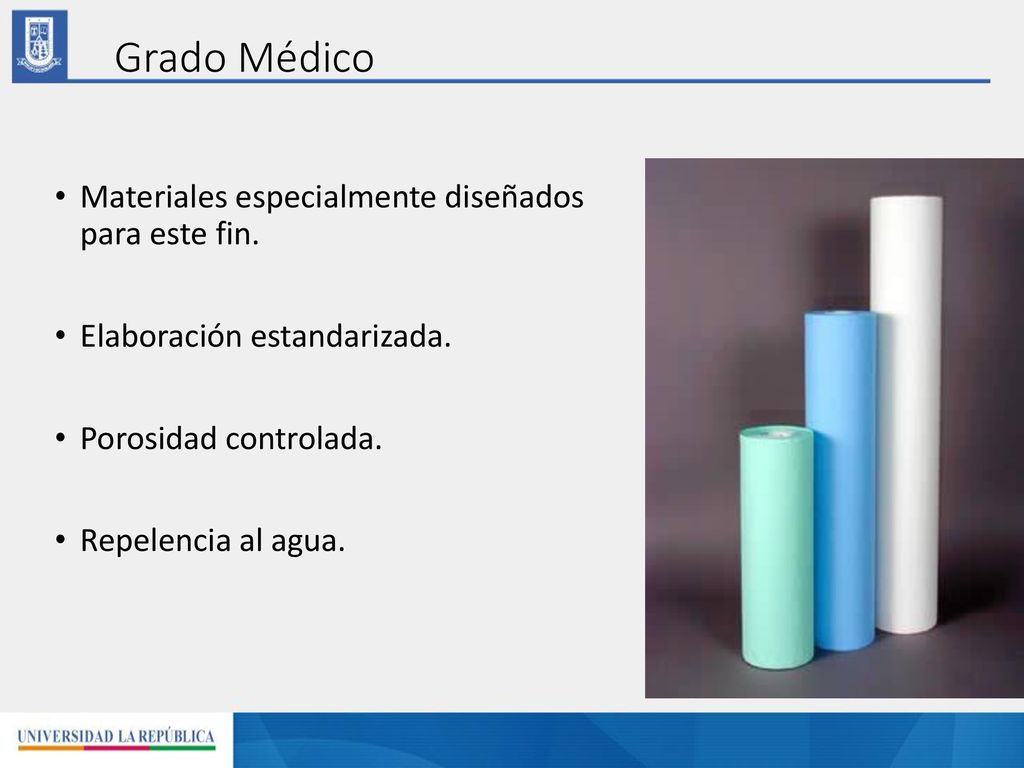 Grado Médico

• Materiales especialmente diseñados para este fin.

• Elaboración estandarizada.

• Porosidad controlada.

• Repelencia al agua.

UNIVERSIDAD LA REPÚBLICA